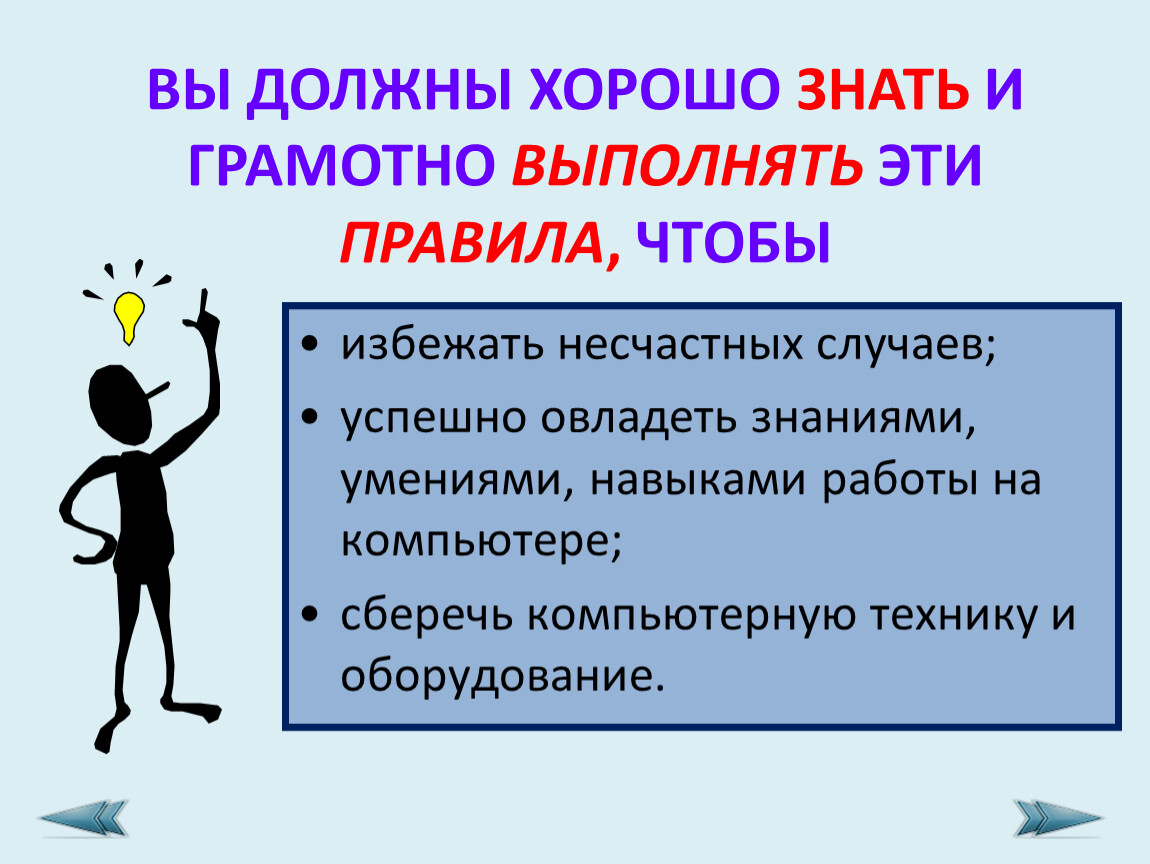 ВЫ ДОЛЖНЫ ХОРОШО ЗНАТЬ И ГРАМОТНО ВЫПОЛНЯТЬ ЭТИ ПРАВИЛА, ЧТОБЫ

• избежать несчастных случаев;

• успешно овладеть знаниями, умениями, навыками работы на компьютере;

• сберечь компьютерную технику и оборудование.